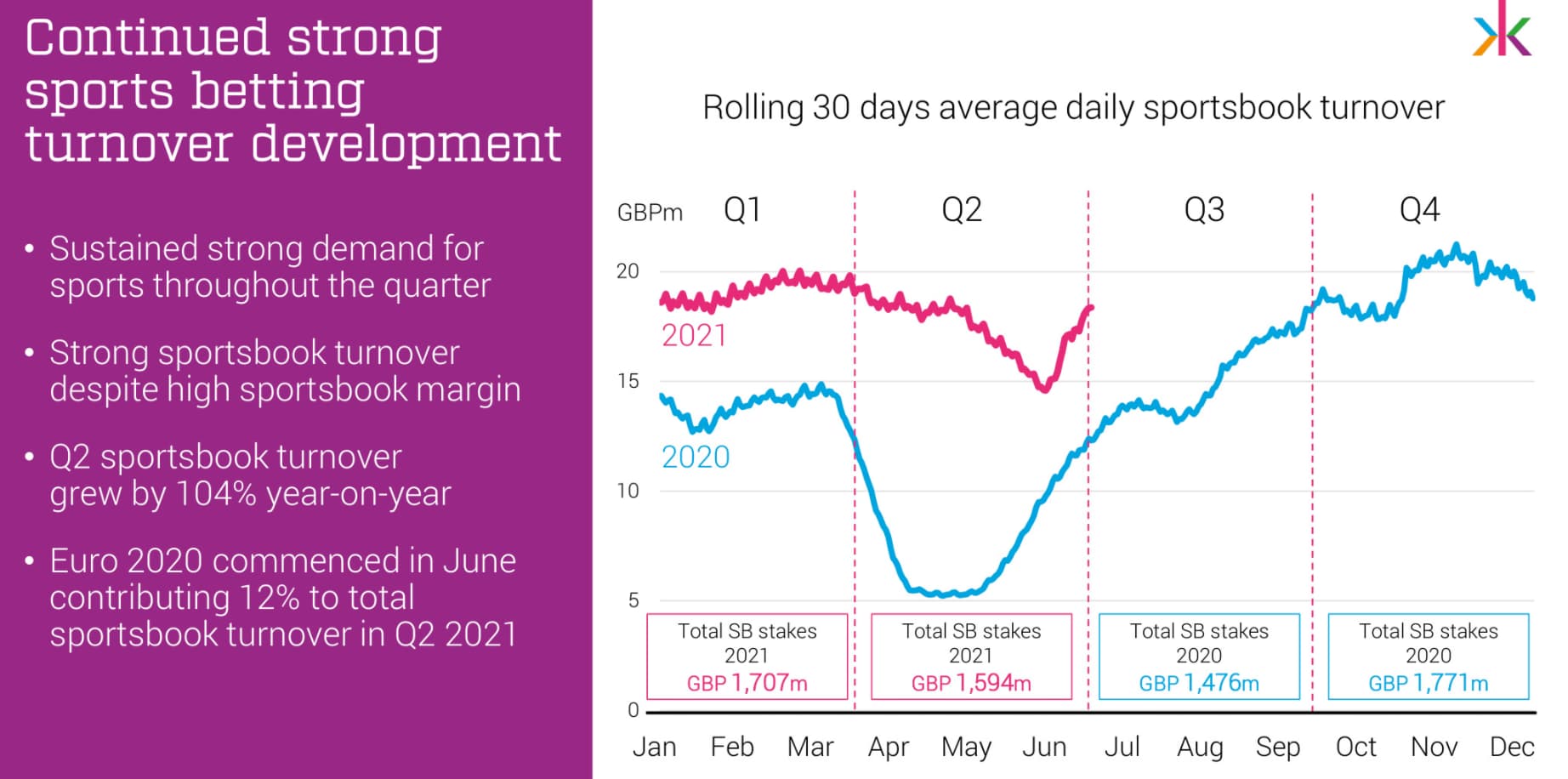 Continued strong sports betting turnover development

• Sustained strong demand for sports throughout the quarter

• Strong sportsbook turnover despite high sportsbook margin

• Q2 sportsbook turnover grew by 104% year-on-year

• Euro 2020 commenced in June contributing 12% to total sportsbook turnover in Q2 2021

Rolling 30 days average daily sportsbook turnover

GBPm

Q1 Q2 Q3 Q4

20
15
10
5
0

2021
2020

Total SB stakes 2021 GBP 1,707m

Total SB stakes 2021 GBP 1,594m

Total SB stakes 2020 GBP 1,476m

Total SB stakes 2020 GBP 1,771m

Jan Feb Mar Apr May Jun Jul Aug Sep Oct Nov Dec